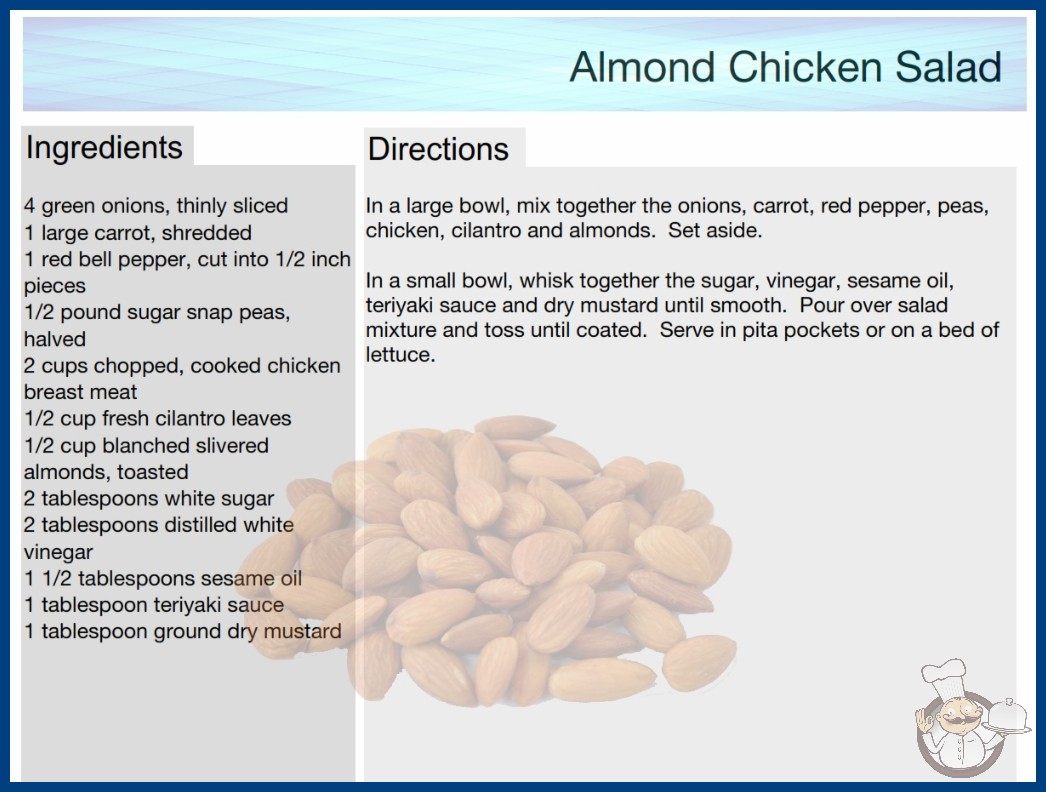 Almond Chicken Salad

Ingredients

4 green onions, thinly sliced
1 large carrot, shredded
1 red bell pepper, cut into 1/2 inch pieces
1/2 pound sugar snap peas, halved
2 cups chopped, cooked chicken breast meat
1/2 cup fresh cilantro leaves
1/2 cup blanched slivered almonds, toasted
2 tablespoons white sugar
2 tablespoons distilled white vinegar
1 1/2 tablespoons sesame oil
1 tablespoon teriyaki sauce
1 tablespoon ground dry mustard

Directions

In a large bowl, mix together the onions, carrot, red pepper, peas, chicken, cilantro and almonds. Set aside.

In a small bowl, whisk together the sugar, vinegar, sesame oil, teriyaki sauce and dry mustard until smooth. Pour over salad mixture and toss until coated. Serve in pita pockets or on a bed of lettuce.